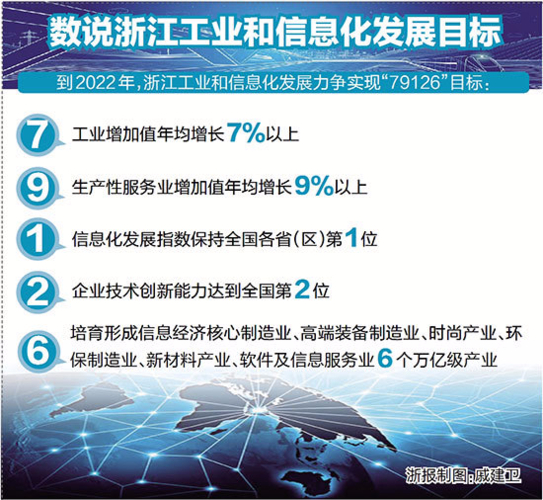 数说浙江工业和信息化发展目标

到2022年，浙江工业和信息化发展力争实现“79126”目标：

7 工业增加值年均增长7%以上

9 生产性服务业增加值年均增长9%以上

1 信息化发展指数保持全国各省（区）第1位

2 企业技术创新能力达到全国第2位

6 培育形成信息经济核心制造业、高端装备制造业、时尚产业、环保制造业、新材料产业、软件及信息服务业6个万亿级产业

浙报制图：戚建卫